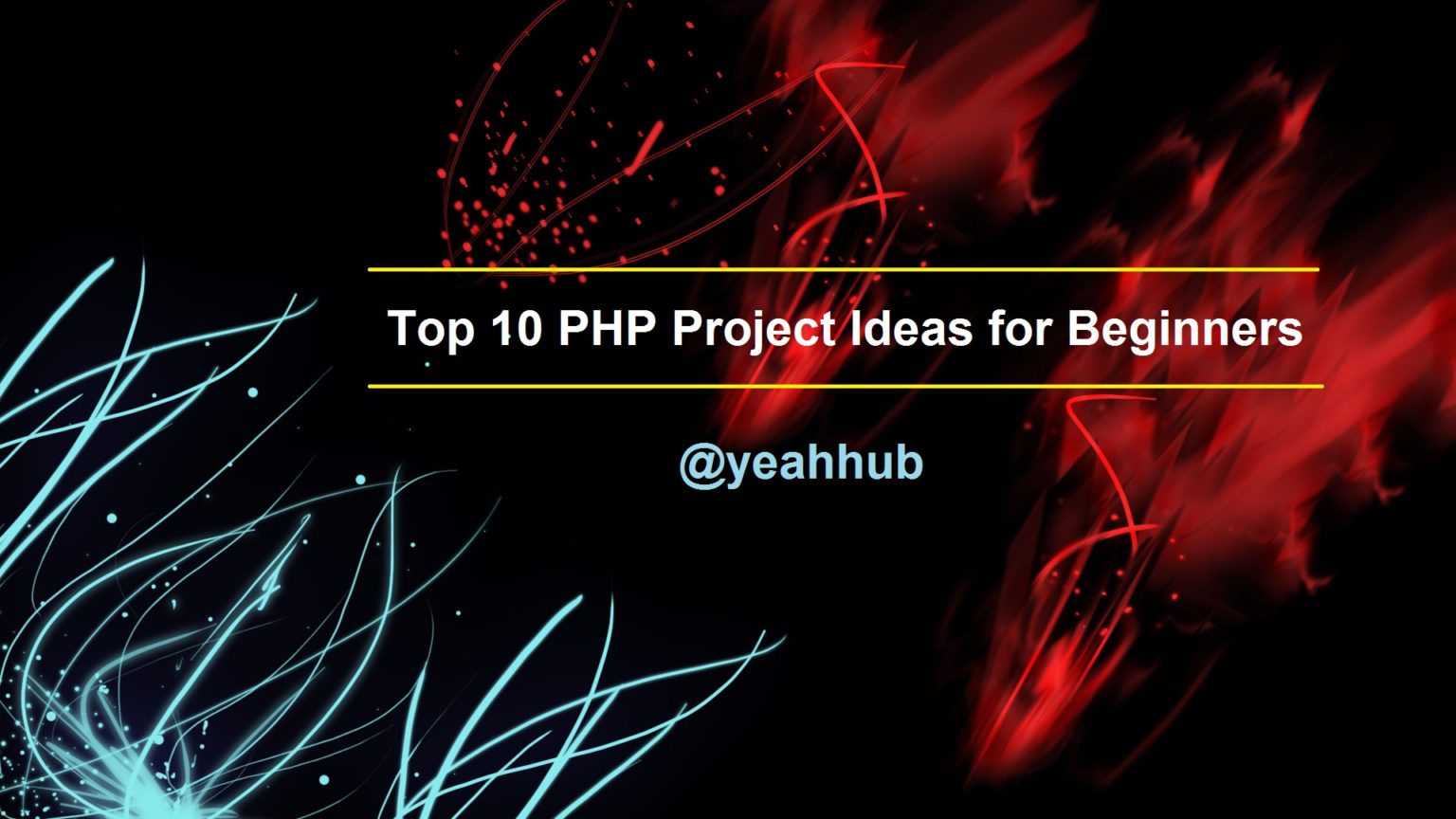 Top 10 PHP Project Ideas for Beginners

@yeahhub